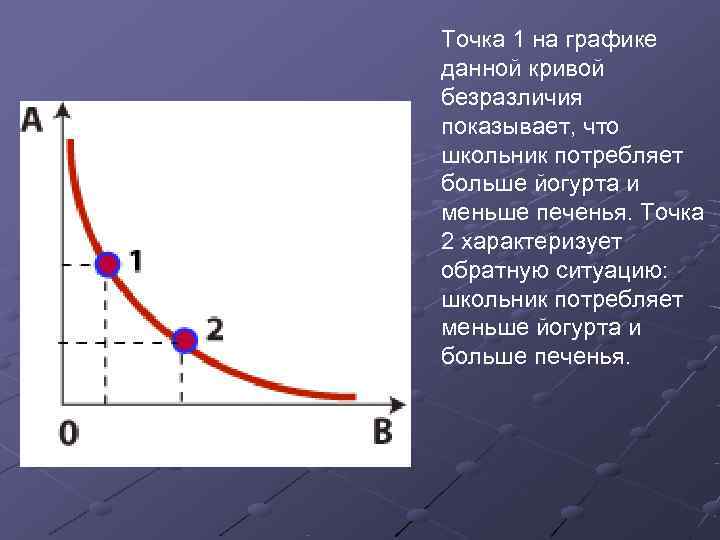 A

1

2

0

B

Точка 1 на графике данной кривой безразличия показывает, что школьник потребляет больше йогурта и меньше печенья. Точка 2 характеризует обратную ситуацию: школьник потребляет меньше йогурта и больше печенья.